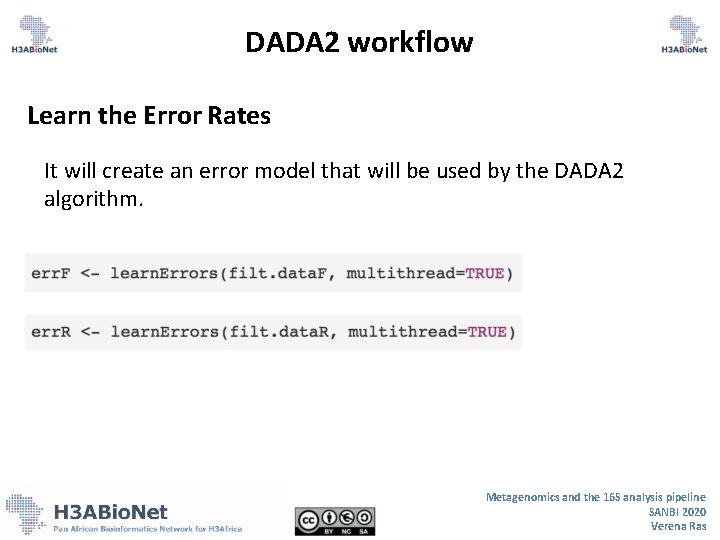 H3ABioNet

DADA2 workflow

H3ABioNet

Learn the Error Rates

It will create an error model that will be used by the DADA2 algorithm.

errF <- learnErrors(filt.dataF, multithread=TRUE)

errR <- learnErrors(filt.dataR, multithread=TRUE)

H3ABioNet
Pan African Bioinformatics Network for H3Africa

BY NC SA

Metagenomics and the 16S analysis pipeline
SANBI 2020
Verena Ras